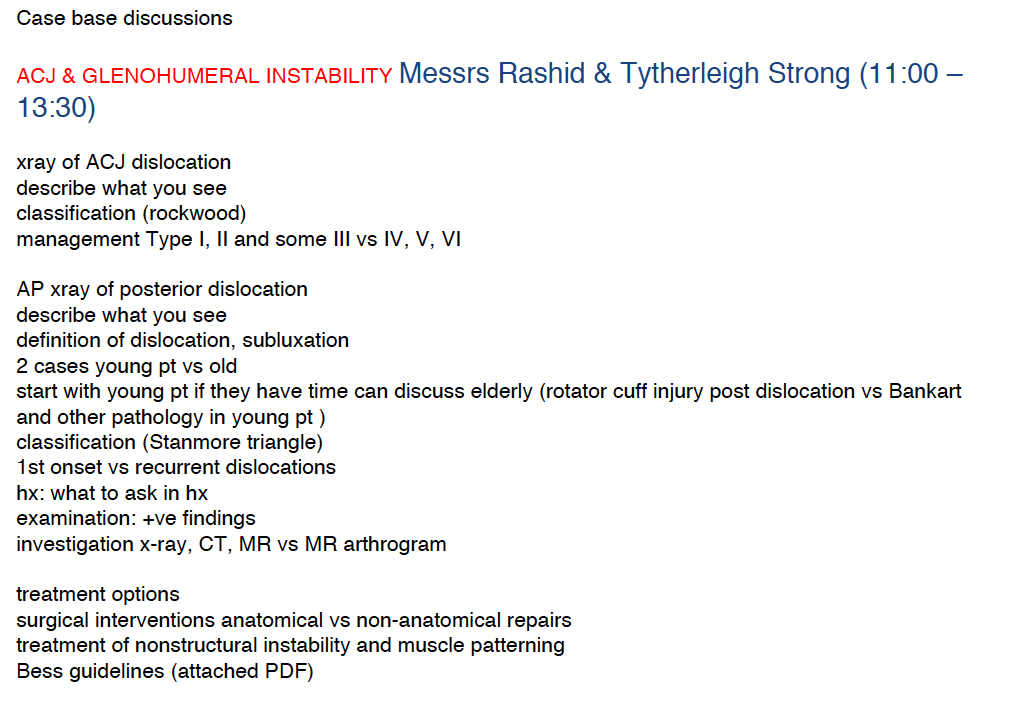 Case base discussions

ACJ & GLENOHUMERAL INSTABILITY Messrs Rashid & Tytherleigh Strong (11:00 – 13:30)

xray of ACJ dislocation
describe what you see
classification (rockwood)
management Type I, II and some III vs IV, V, VI

AP xray of posterior dislocation
describe what you see
definition of dislocation, subluxation
2 cases young pt vs old
start with young pt if they have time can discuss elderly (rotator cuff injury post dislocation vs Bankart and other pathology in young pt )
classification (Stanmore triangle)
1st onset vs recurrent dislocations
hx: what to ask in hx
examination: +ve findings
investigation x-ray, CT, MR vs MR arthrogram

treatment options
surgical interventions anatomical vs non-anatomical repairs
treatment of nonstructural instability and muscle patterning
Bess guidelines (attached PDF)